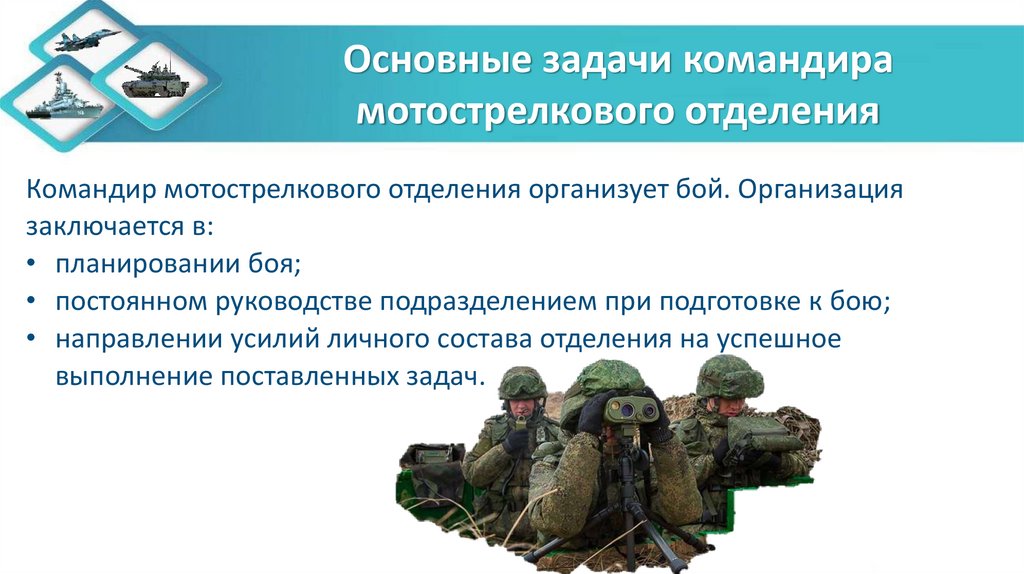 Основные задачи командира мотострелкового отделения

Командир мотострелкового отделения организует бой. Организация заключается в:
• планировании боя;
• постоянном руководстве подразделением при подготовке к бою;
• направлении усилий личного состава отделения на успешное выполнение поставленных задач.